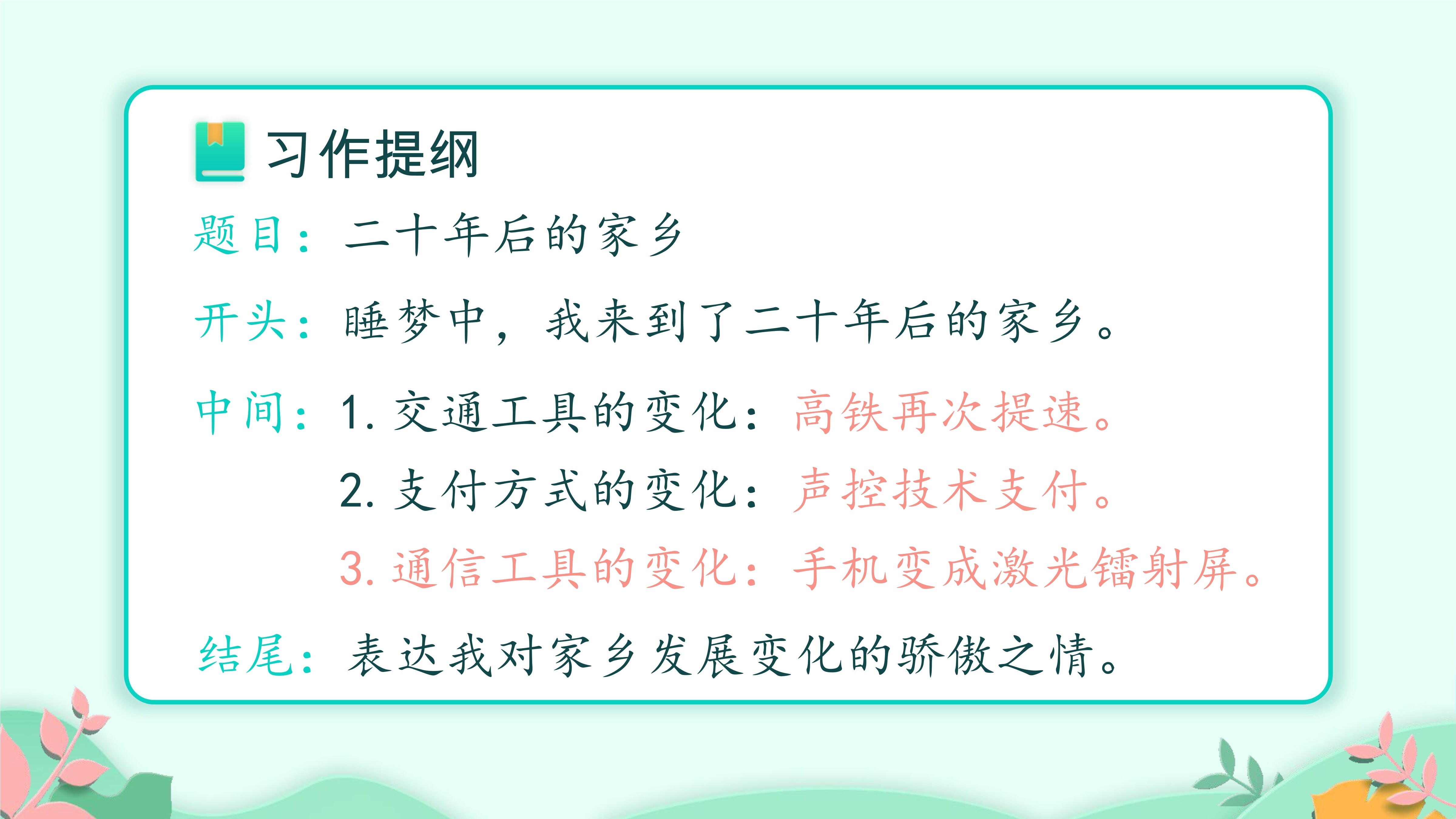 习作提纲

题目：二十年后的家乡

开头：睡梦中，我来到了二十年后的家乡。

中间：1. 交通工具的变化：高铁再次提速。
2. 支付方式的变化：声控技术支付。
3. 通信工具的变化：手机变成激光镭射屏。

结尾：表达我对家乡发展变化的骄傲之情。